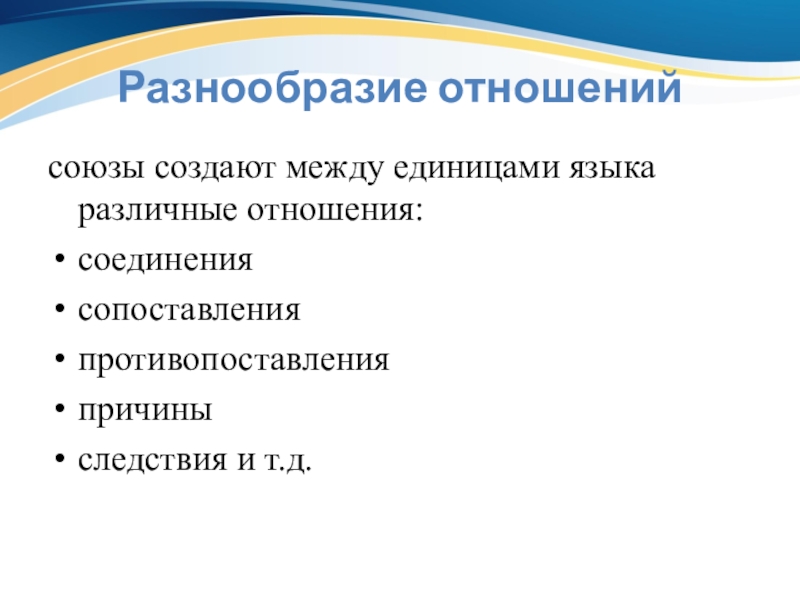 Разнообразие отношений

союзы создают между единицами языка различные отношения:

• соединения
• сопоставления
• противопоставления
• причины
• следствия и т.д.